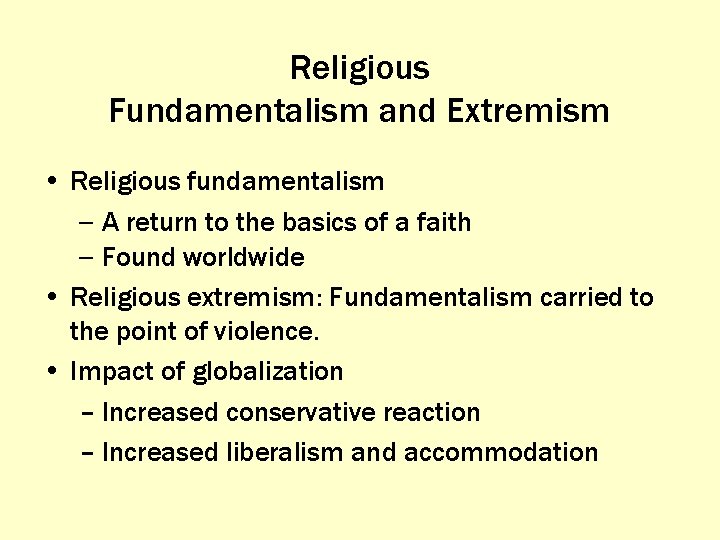 Religious
Fundamentalism and Extremism

• Religious fundamentalism
  – A return to the basics of a faith
  – Found worldwide
• Religious extremism: Fundamentalism carried to the point of violence.
• Impact of globalization
  – Increased conservative reaction
  – Increased liberalism and accommodation